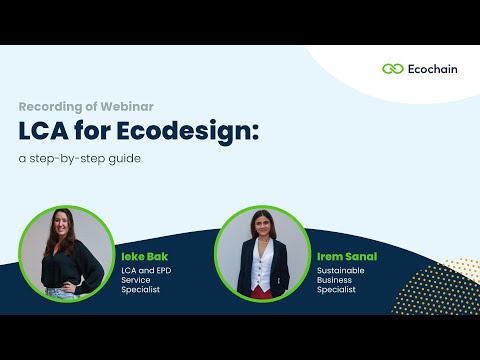 Ecochain

Recording of Webinar

LCA for Ecodesign:

a step-by-step guide

Ieke Bak
LCA and EPD Service Specialist

Irem Sanal
Sustainable Business Specialist